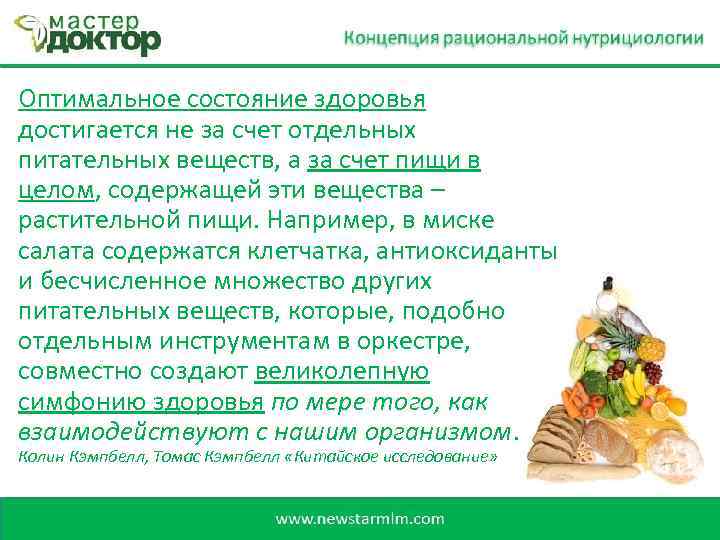 мастер доктор

Концепция рациональной нутрициологии

Оптимальное состояние здоровья достигается не за счет отдельных питательных веществ, а за счет пищи в целом, содержащей эти вещества – растительной пищи. Например, в миске салата содержатся клетчатка, антиоксиданты и бесчисленное множество других питательных веществ, которые, подобно отдельным инструментам в оркестре, совместно создают великолепную симфонию здоровья по мере того, как взаимодействуют с нашим организмом.
Колин Кэмпбелл, Томас Кэмпбелл «Китайское исследование»

www.newstarmlm.com